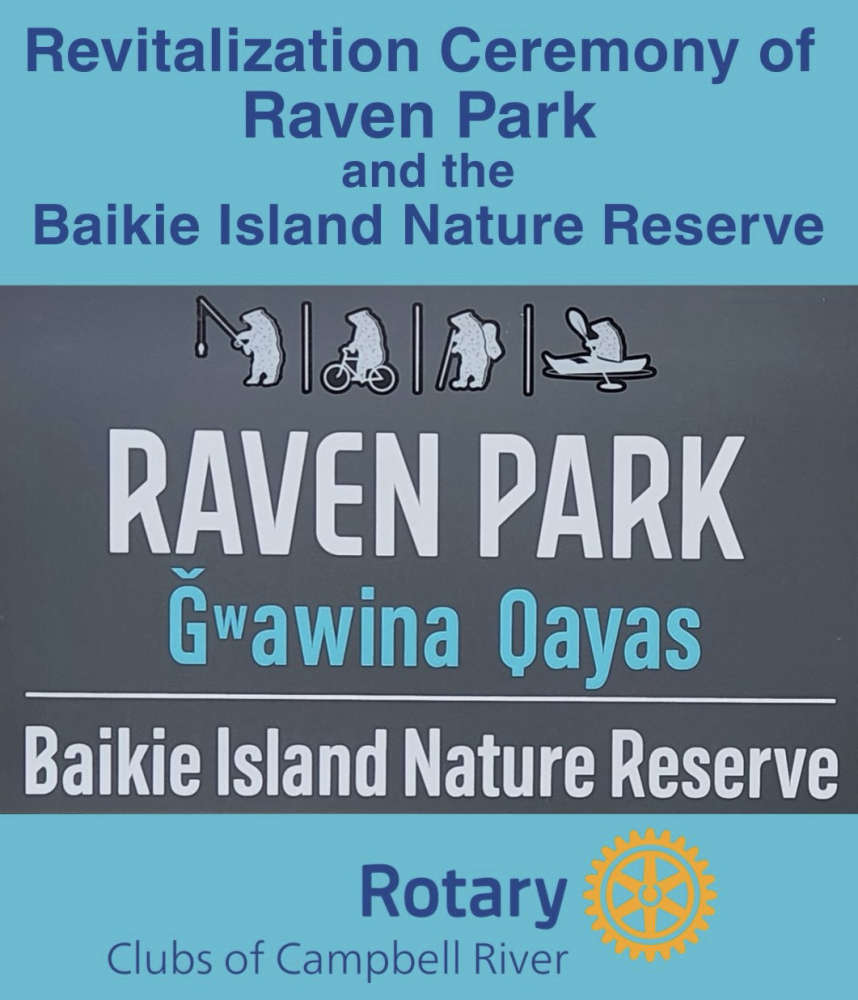 Revitalization Ceremony of Raven Park and the Baikie Island Nature Reserve

RAVEN PARK

Ǧʷawina Qayas

Baikie Island Nature Reserve

Rotary

Clubs of Campbell River